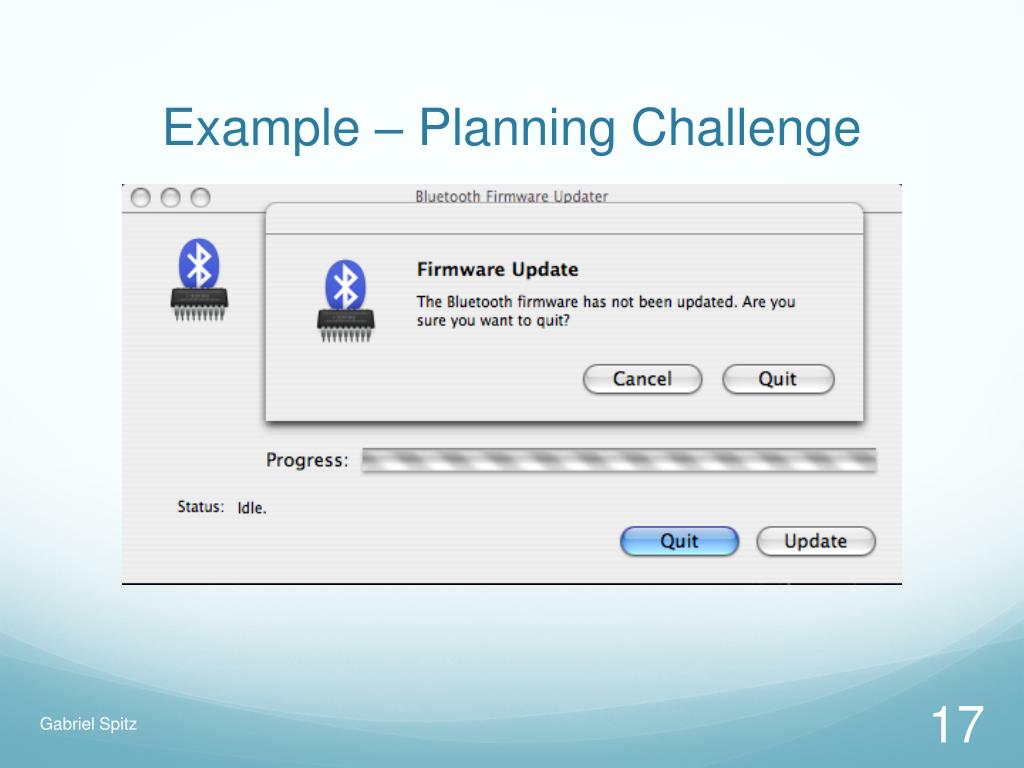 Example – Planning Challenge

Bluetooth Firmware Updater

Firmware Update

The Bluetooth firmware has not been updated. Are you sure you want to quit?

Cancel

Quit

Progress:

Status: Idle.

Quit

Update

Gabriel Spitz

17